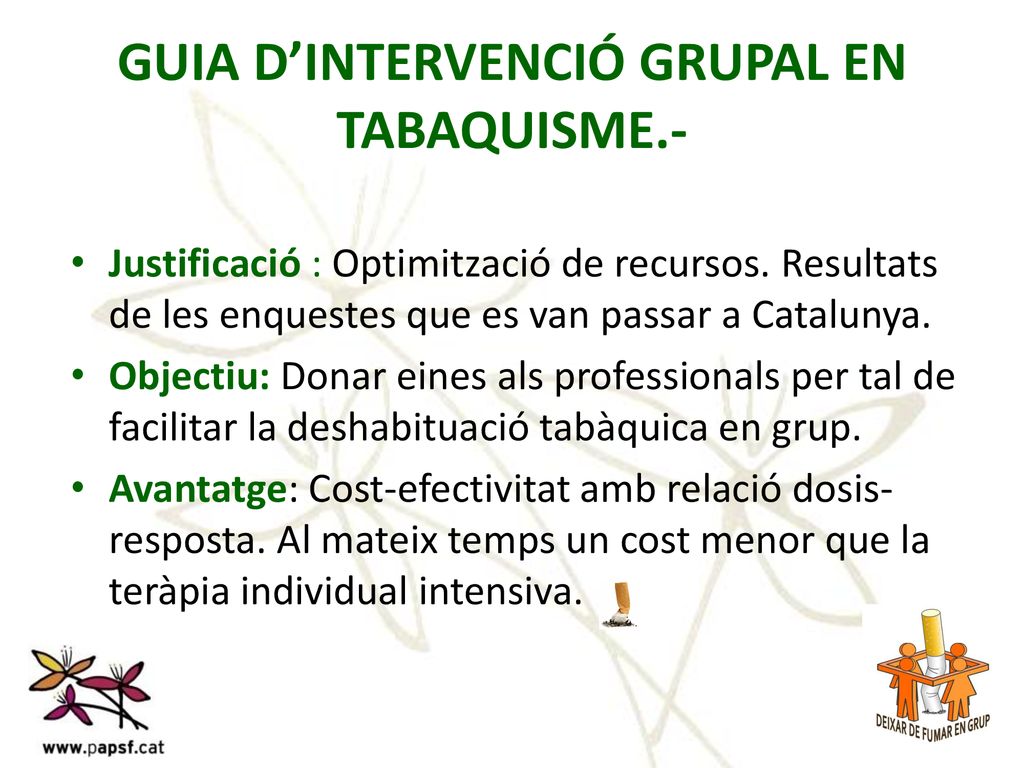 GUIA D’INTERVENCIÓ GRUPAL EN TABAQUISME.-

• Justificació : Optimització de recursos. Resultats de les enquestes que es van passar a Catalunya.

• Objectiu: Donar eines als professionals per tal de facilitar la deshabituació tabàquica en grup.

• Avantatge: Cost-efectivitat amb relació dosis-resposta. Al mateix temps un cost menor que la teràpia individual intensiva.

www.papsf.cat

DEIXAR DE FUMAR EN GRUP